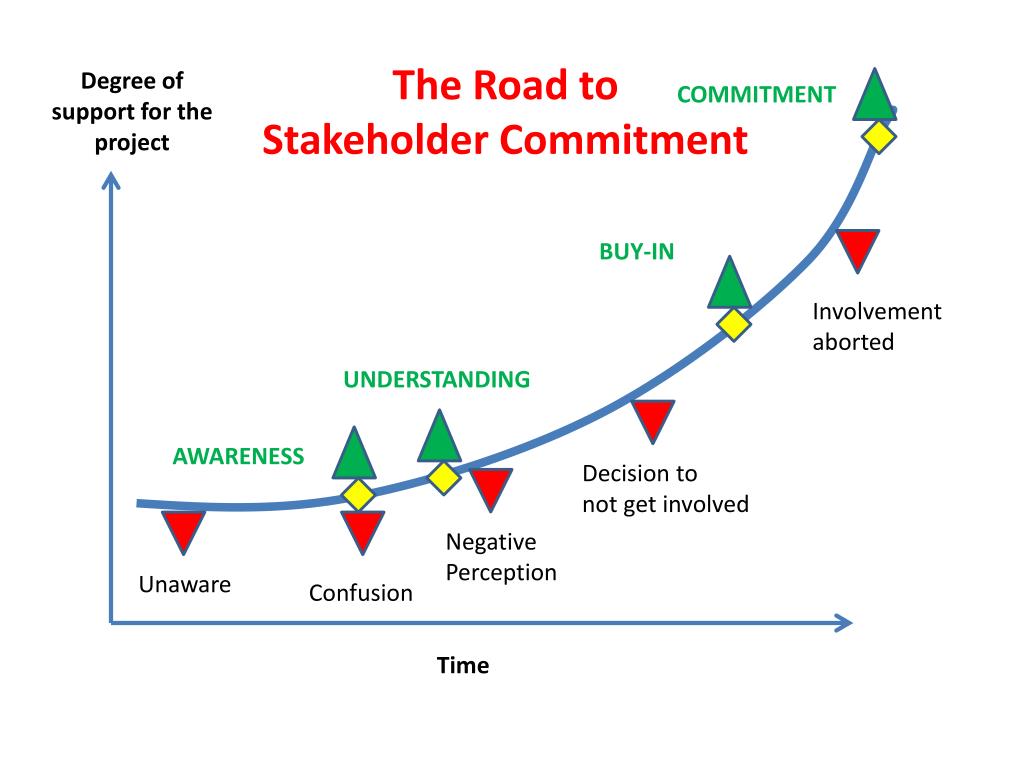 Degree of support for the project

The Road to Stakeholder Commitment

COMMITMENT

BUY-IN

Involvement aborted

UNDERSTANDING

AWARENESS

Decision to not get involved

Negative Perception

Unaware

Confusion

Time